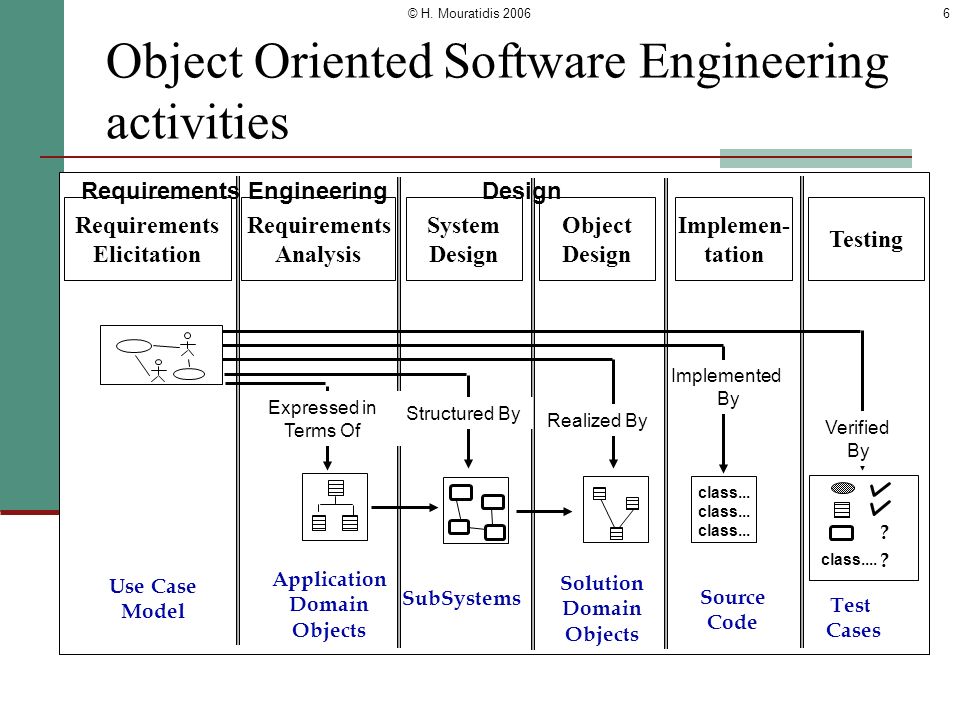 © H. Mouratidis 2006

6

Object Oriented Software Engineering activities

Requirements Engineering

Design

Requirements Elicitation

Requirements Analysis

System Design

Object Design

Implementation

Testing

Expressed in Terms Of

Structured By

Realized By

Implemented By

Verified By

class...
class...
class...

?

class.... ?

Use Case Model

Application Domain Objects

SubSystems

Solution Domain Objects

Source Code

Test Cases